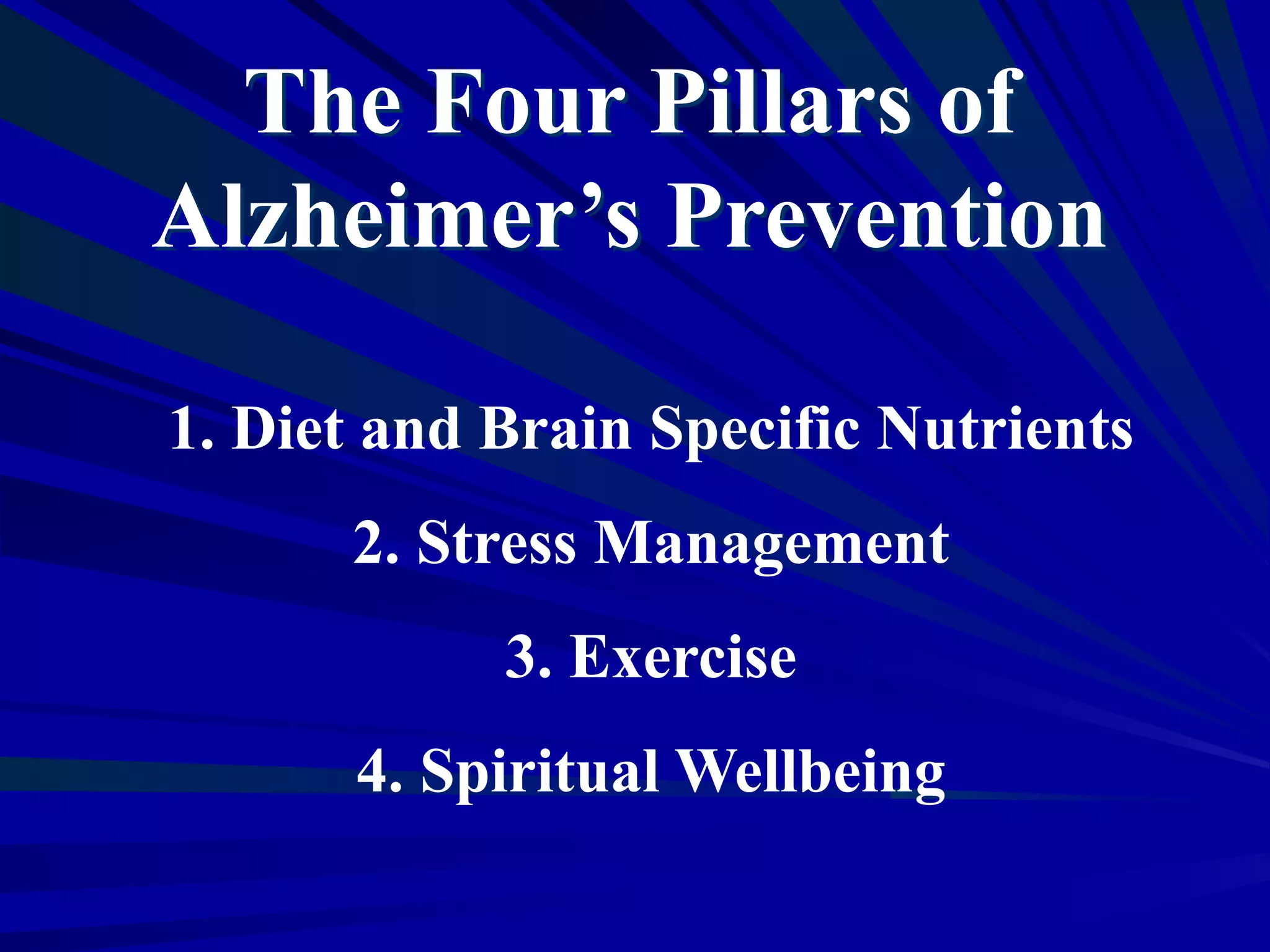 The Four Pillars of Alzheimer’s Prevention

1. Diet and Brain Specific Nutrients

2. Stress Management

3. Exercise

4. Spiritual Wellbeing